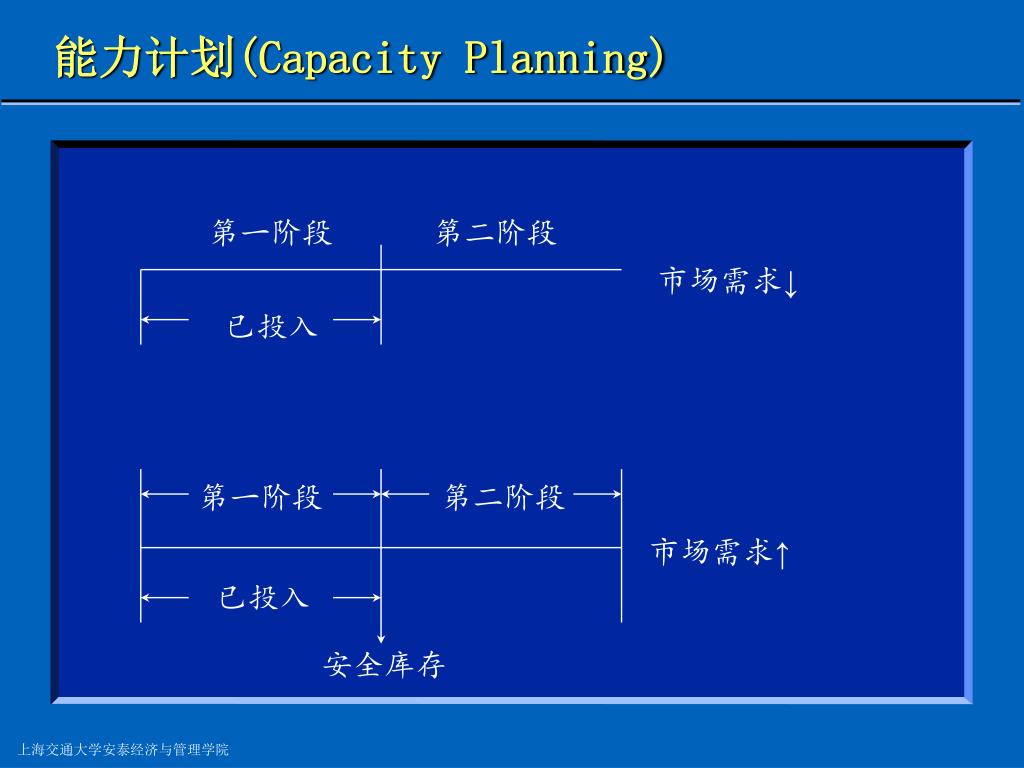 能力计划(Capacity Planning)

第一阶段 第二阶段

市场需求↓

已投入

第一阶段 第二阶段

市场需求↑

已投入

安全库存

上海交通大学安泰经济与管理学院